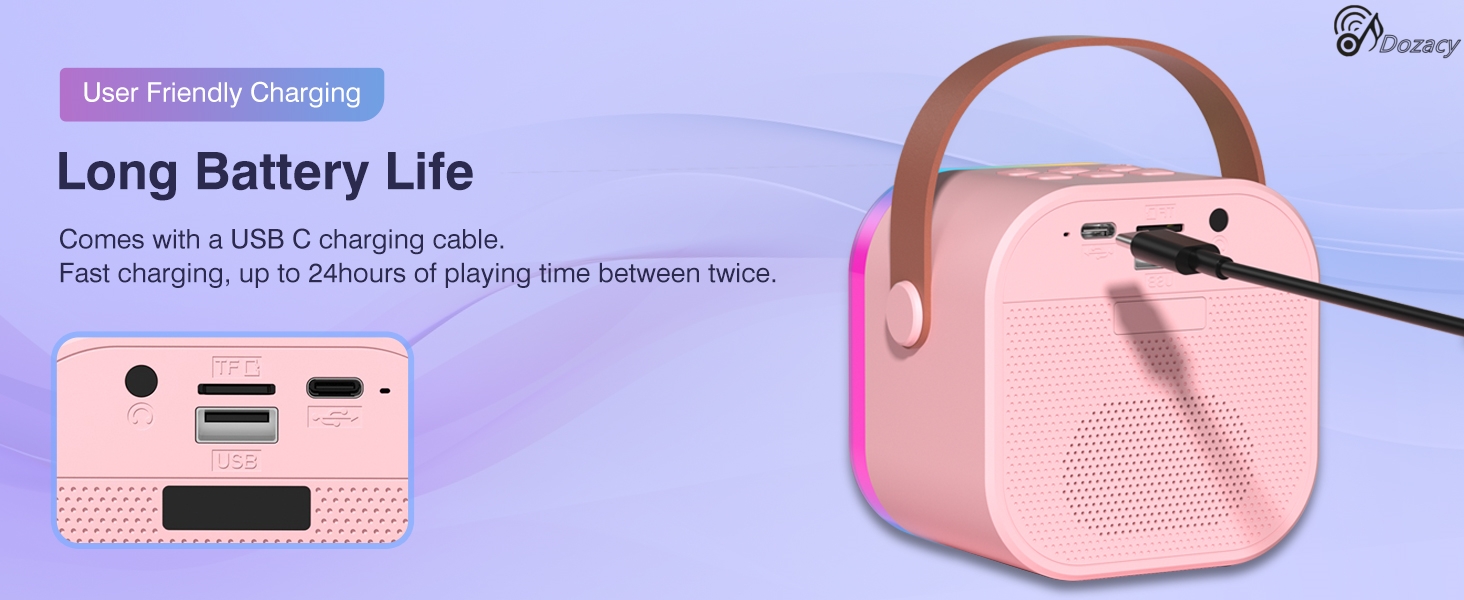 Dozacy

User Friendly Charging

Long Battery Life

Comes with a USB C charging cable.
Fast charging, up to 24hours of playing time between twice.

TF

USB